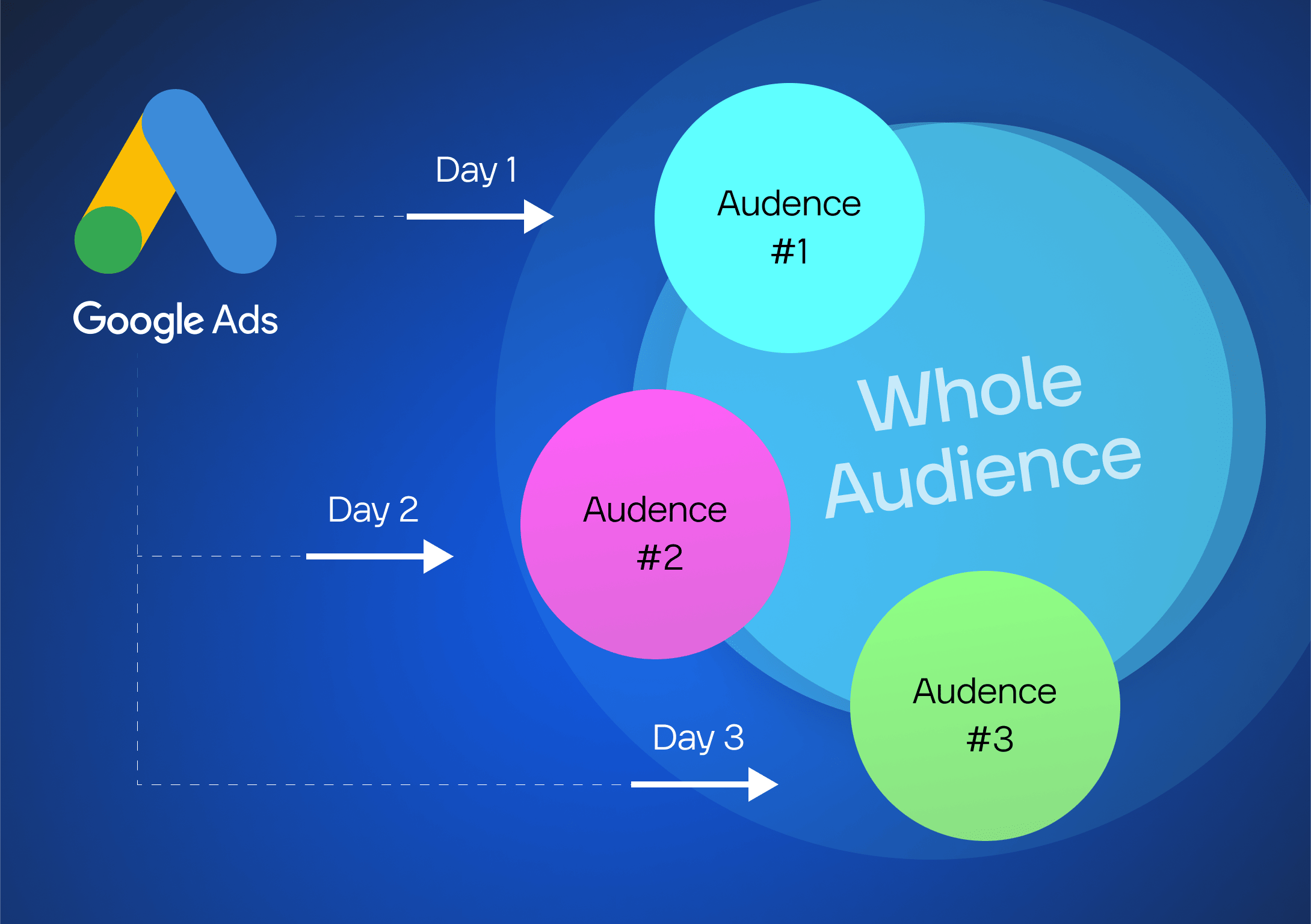 Google Ads

Day 1

Audence
#1

Whole Audience

Day 2

Audence
#2

Day 3

Audence
#3